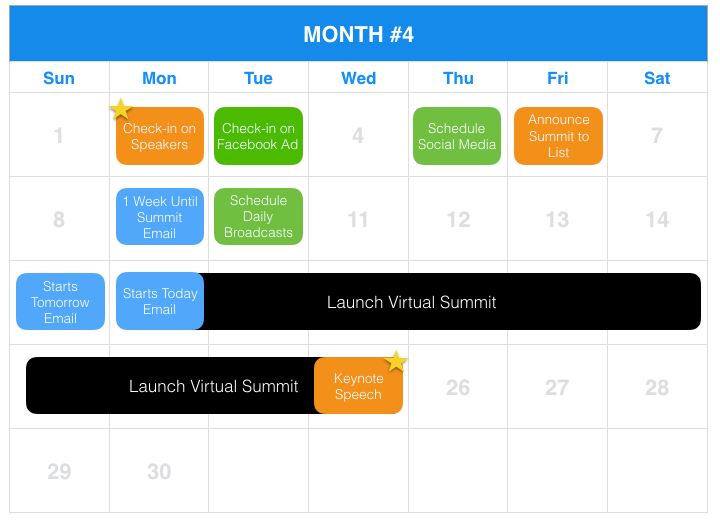 MONTH #4

| Sun | Mon | Tue | Wed | Thu | Fri | Sat |
|---|---|---|---|---|---|---|
| 1 | Check-in on Speakers | Check-in on Facebook Ad | 4 | Schedule Social Media | Announce Summit to List | 7 |
| 8 | 1 Week Until Summit Email | Schedule Daily Broadcasts | 11 | 12 | 13 | 14 |
| Starts Tomorrow Email | Starts Today Email | Launch Virtual Summit | | | | |
| Launch Virtual Summit | | | Keynote Speech | 26 | 27 | 28 |
| 29 | 30 | | | | | |